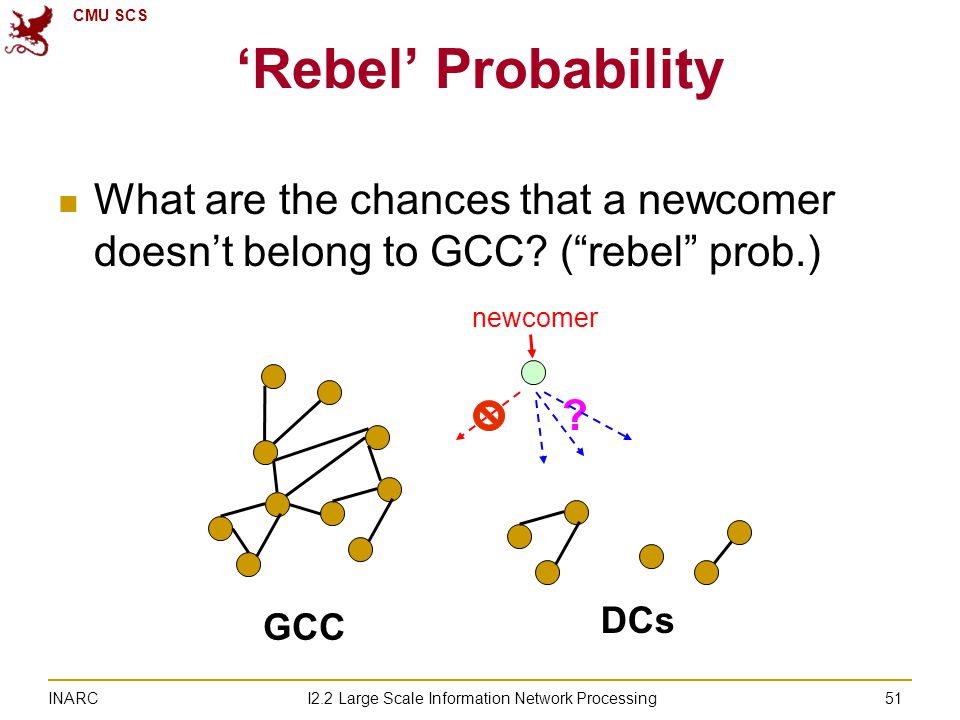 CMU SCS

‘Rebel’ Probability

What are the chances that a newcomer doesn’t belong to GCC? (“rebel” prob.)

newcomer

?

GCC

DCs

INARC

I2.2 Large Scale Information Network Processing

51